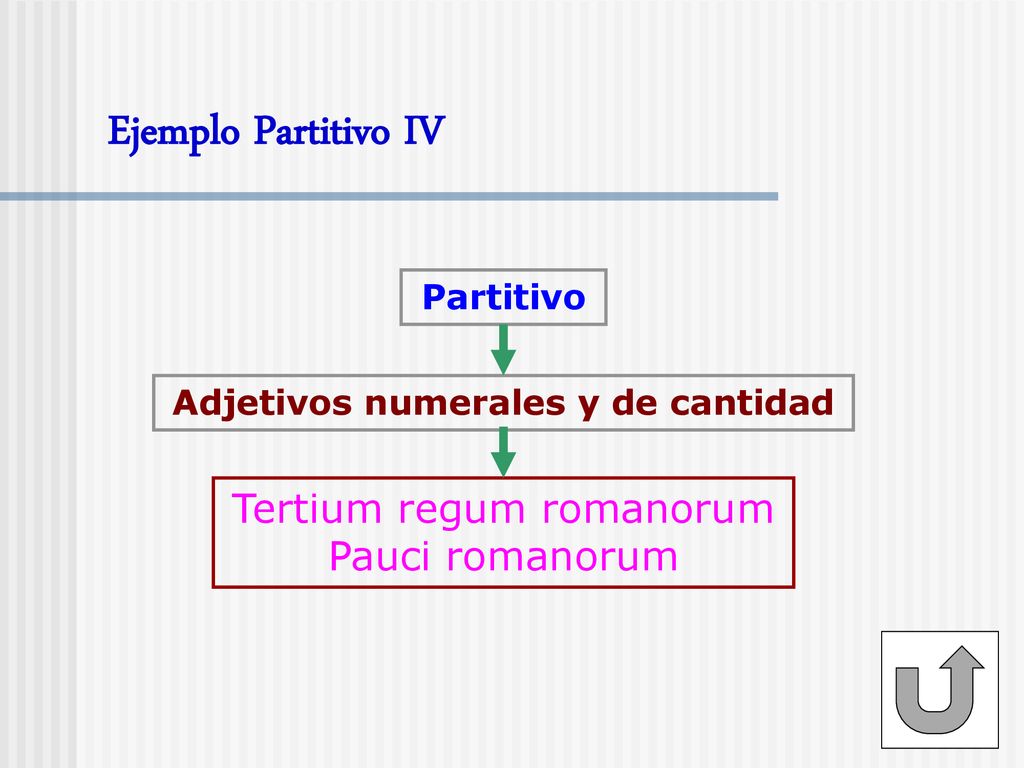 Ejemplo Partitivo IV

Partitivo

Adjetivos numerales y de cantidad

Tertium regum romanorum
Pauci romanorum